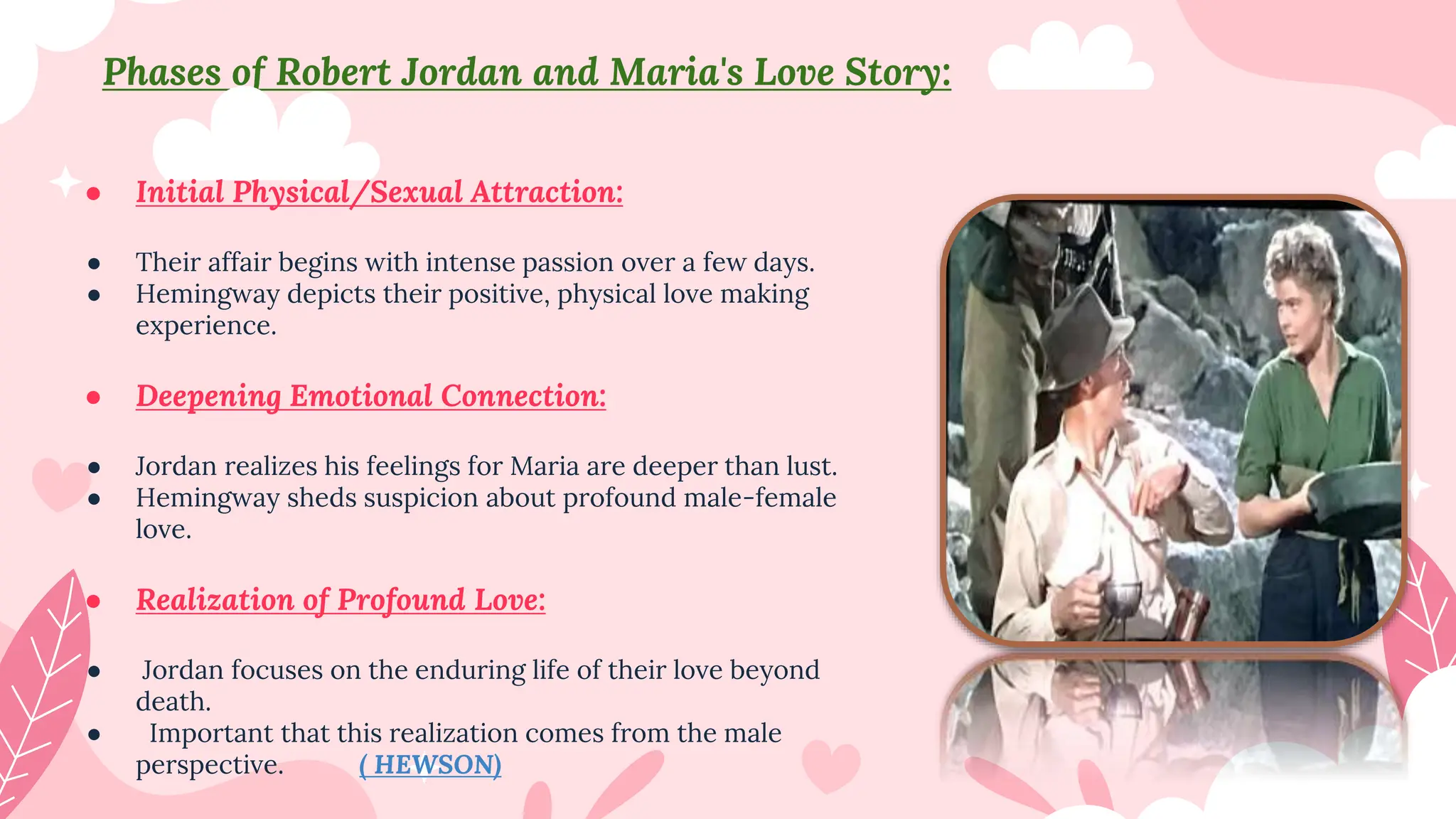 Phases of Robert Jordan and Maria's Love Story:

- Initial Physical/Sexual Attraction:

- Their affair begins with intense passion over a few days.
- Hemingway depicts their positive, physical love making experience.

- Deepening Emotional Connection:

- Jordan realizes his feelings for Maria are deeper than lust.
- Hemingway sheds suspicion about profound male-female love.

- Realization of Profound Love:

- Jordan focuses on the enduring life of their love beyond death.
- Important that this realization comes from the male perspective. ( HEWSON)